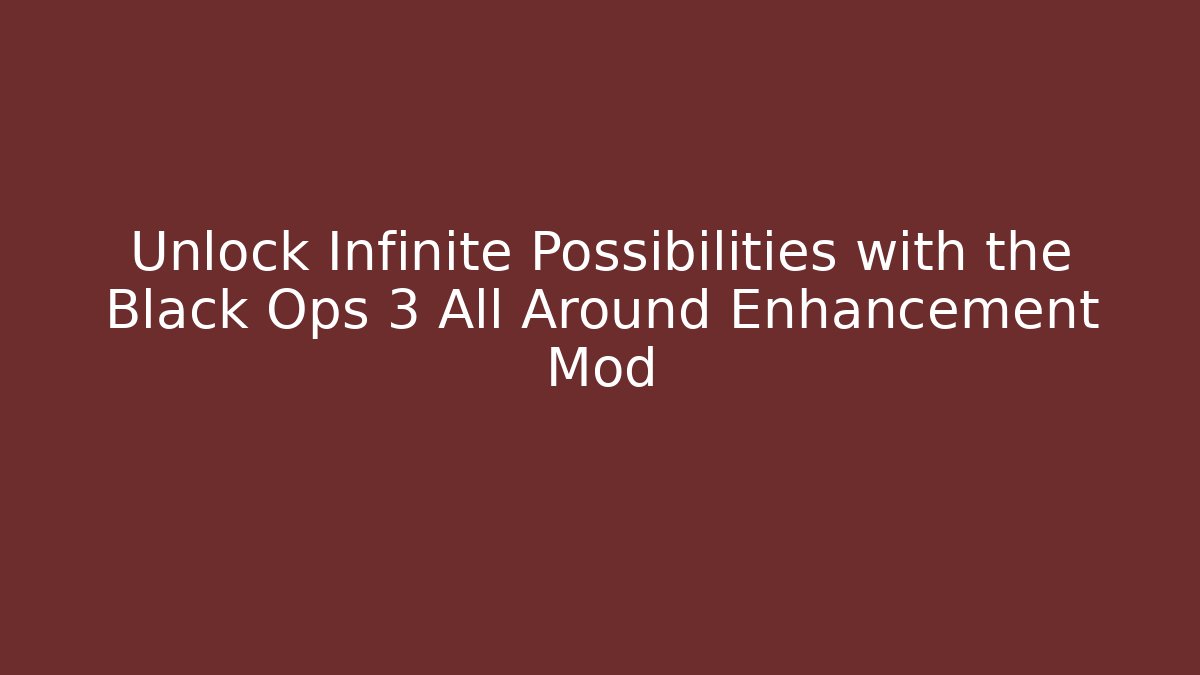 Unlock Infinite Possibilities with the Black Ops 3 All Around Enhancement Mod